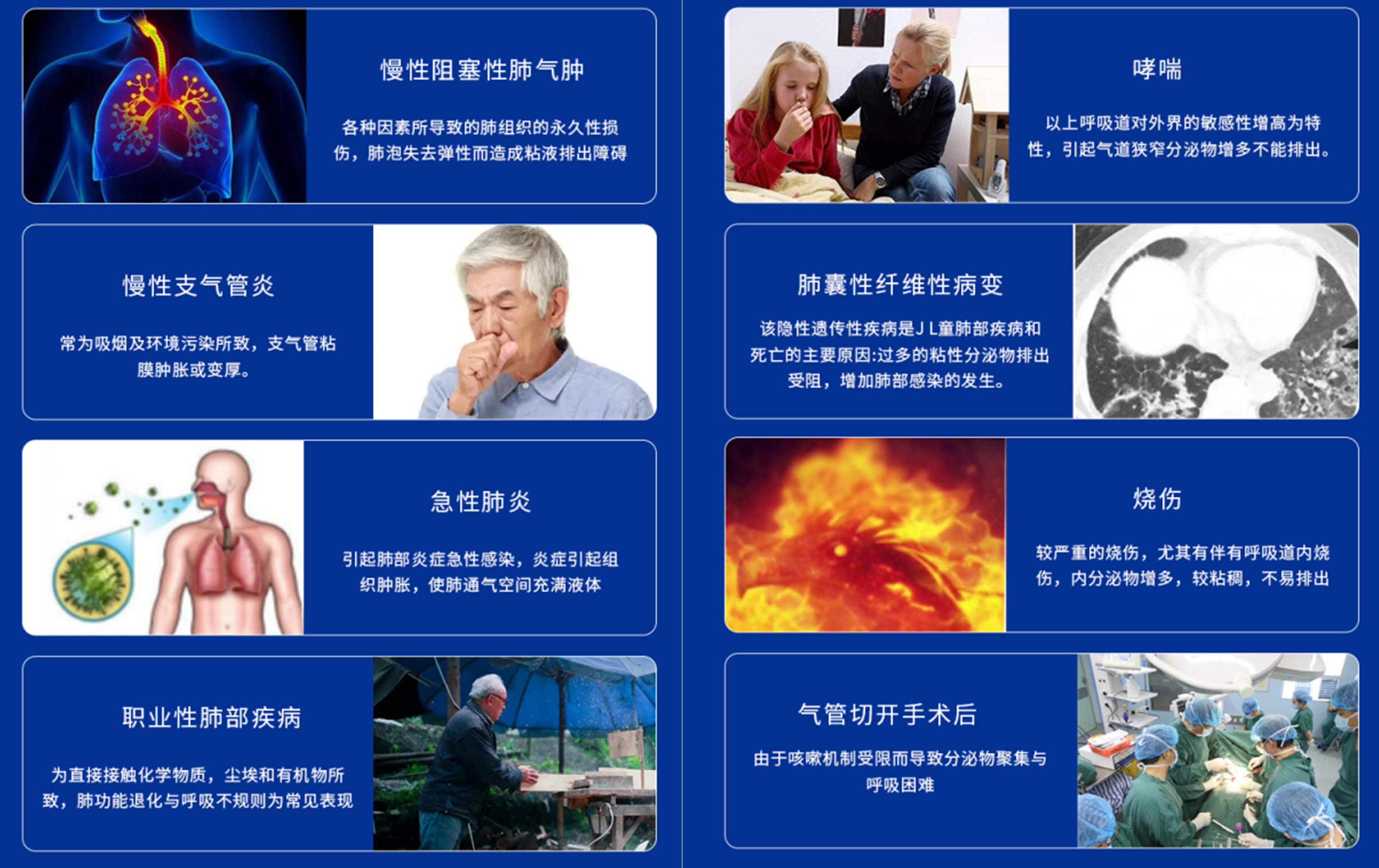 慢性阻塞性肺气肿

各种因素所导致的肺组织的永久性损伤，肺泡失去弹性而造成粘液排出障碍

慢性支气管炎

常为吸烟及环境污染所致，支气管粘膜肿胀或变厚。

急性肺炎

引起肺部炎症急性感染，炎症引起组织肿胀，使肺通气空间充满液体

职业性肺部疾病

为直接接触化学物质，尘埃和有机物所致，肺功能退化与呼吸不规则为常见表现

哮喘

以上呼吸道对外界的敏感性增高为特性，引起气道狭窄分泌物增多不能排出。

肺囊性纤维性病变

该隐性遗传性疾病是J L童肺部疾病和死亡的主要原因:过多的粘性分泌物排出受阻，增加肺部感染的发生。

烧伤

较严重的烧伤，尤其有伴有呼吸道内烧伤，内分泌物增多，较粘稠，不易排出

气管切开手术后

由于咳嗽机制受限而导致分泌物聚集与呼吸困难